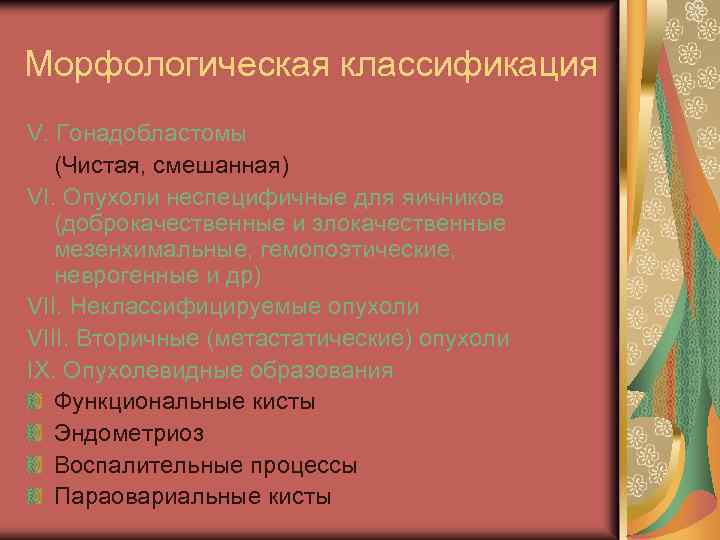 Морфологическая классификация

V. Гонадобластомы

(Чистая, смешанная)

VI. Опухоли неспецифичные для яичников (доброкачественные и злокачественные мезенхимальные, гемопоэтические, неврогенные и др)

VII. Неклассифицируемые опухоли

VIII. Вторичные (метастатические) опухоли

IX. Опухолевидные образования

Функциональные кисты

Эндометриоз

Воспалительные процессы

Параовариальные кисты